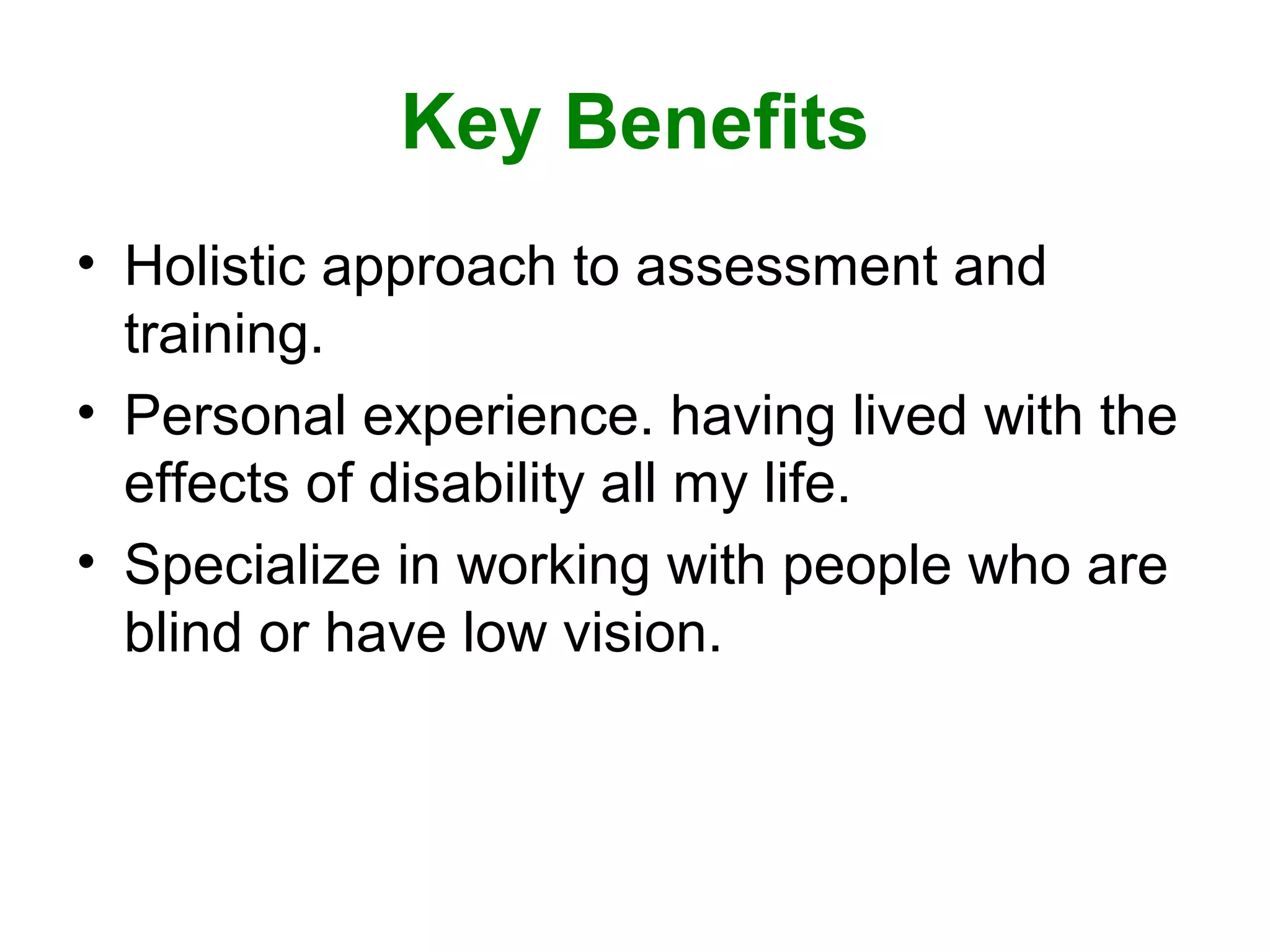 Key Benefits

• Holistic approach to assessment and training.
• Personal experience. having lived with the effects of disability all my life.
• Specialize in working with people who are blind or have low vision.